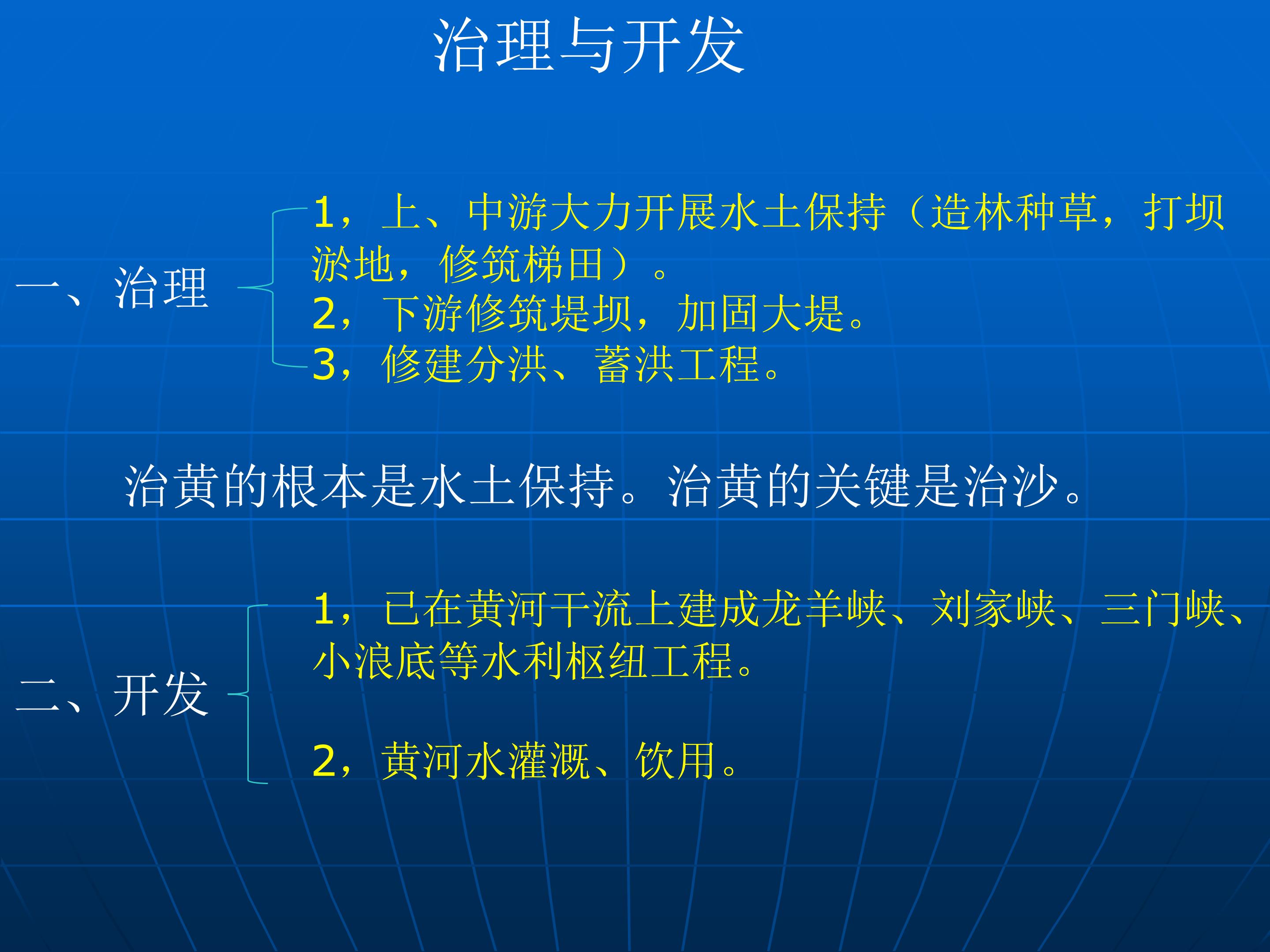 治理与开发

一、治理

1，上、中游大力开展水土保持（造林种草，打坝淤地，修筑梯田）。
2，下游修筑堤坝，加固大堤。
3，修建分洪、蓄洪工程。

治黄的根本是水土保持。治黄的关键是治沙。

二、开发

1，已在黄河干流上建成龙羊峡、刘家峡、三门峡、小浪底等水利枢纽工程。

2，黄河水灌溉、饮用。